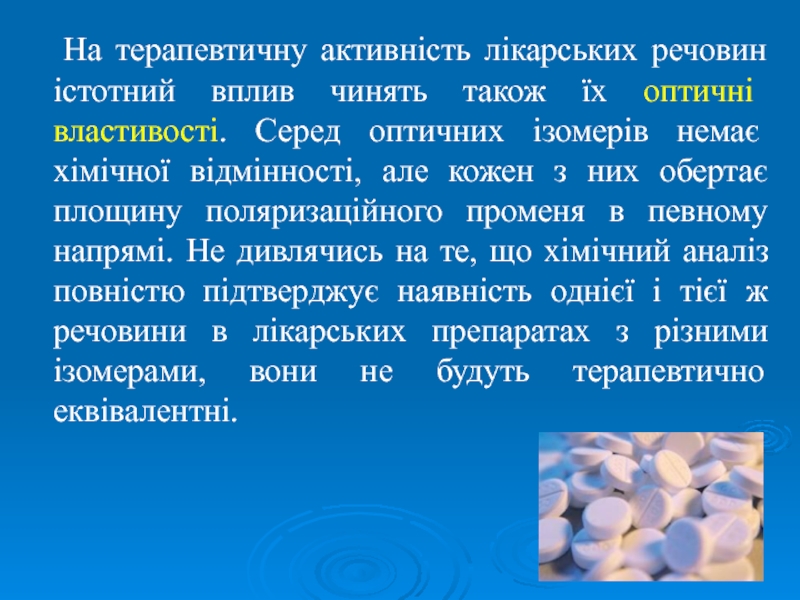 На терапевтичну активність лікарських речовин істотний вплив чинять також їх оптичні властивості. Серед оптичних ізомерів немає хімічної відмінності, але кожен з них обертає площину поляризаційного променя в певному напрямі. Не дивлячись на те, що хімічний аналіз повністю підтверджує наявність однієї і тієї ж речовини в лікарських препаратах з різними ізомерами, вони не будуть терапевтично еквівалентні.